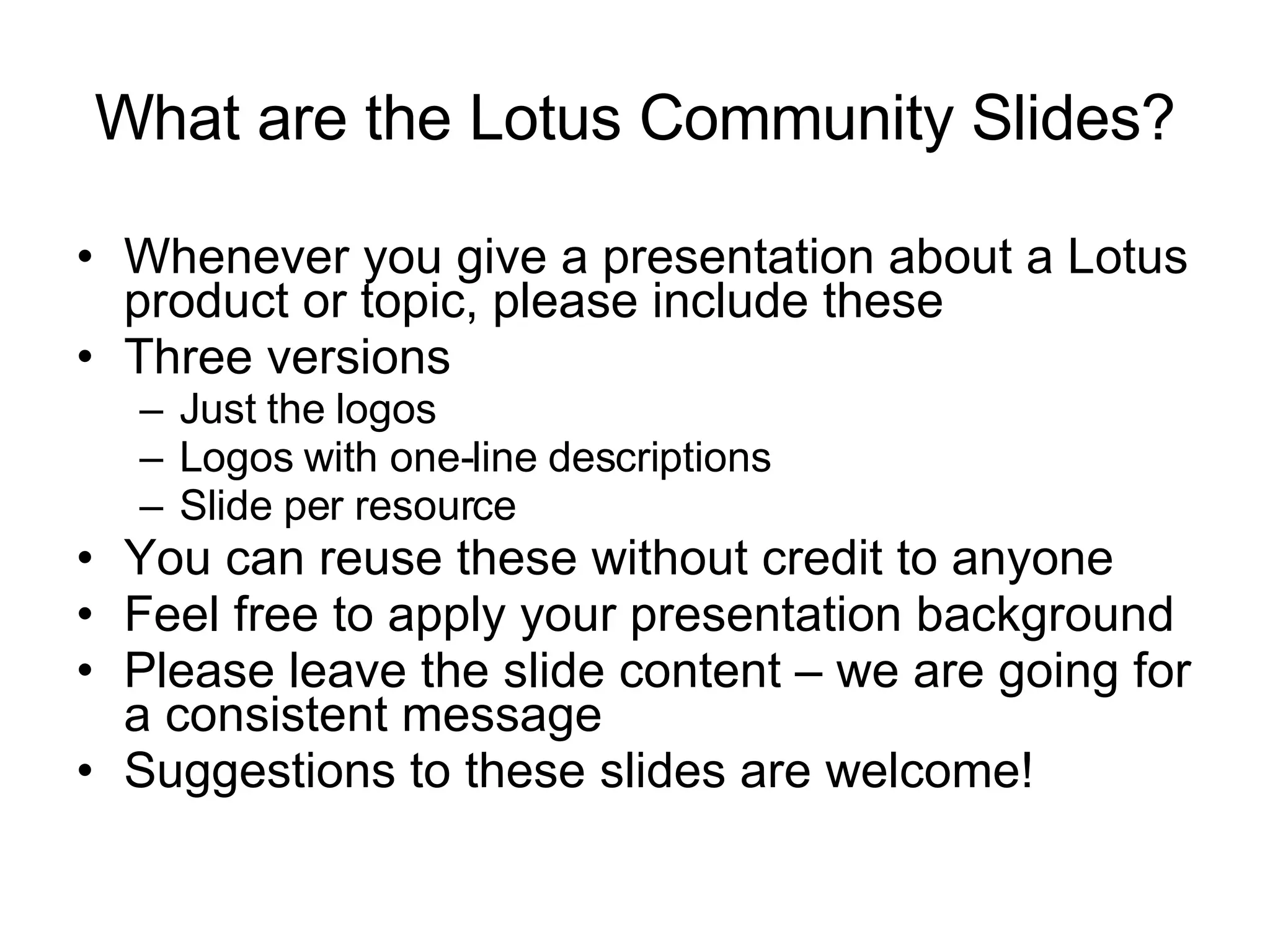 What are the Lotus Community Slides?

• Whenever you give a presentation about a Lotus product or topic, please include these
• Three versions
– Just the logos
– Logos with one-line descriptions
– Slide per resource
• You can reuse these without credit to anyone
• Feel free to apply your presentation background
• Please leave the slide content – we are going for a consistent message
• Suggestions to these slides are welcome!